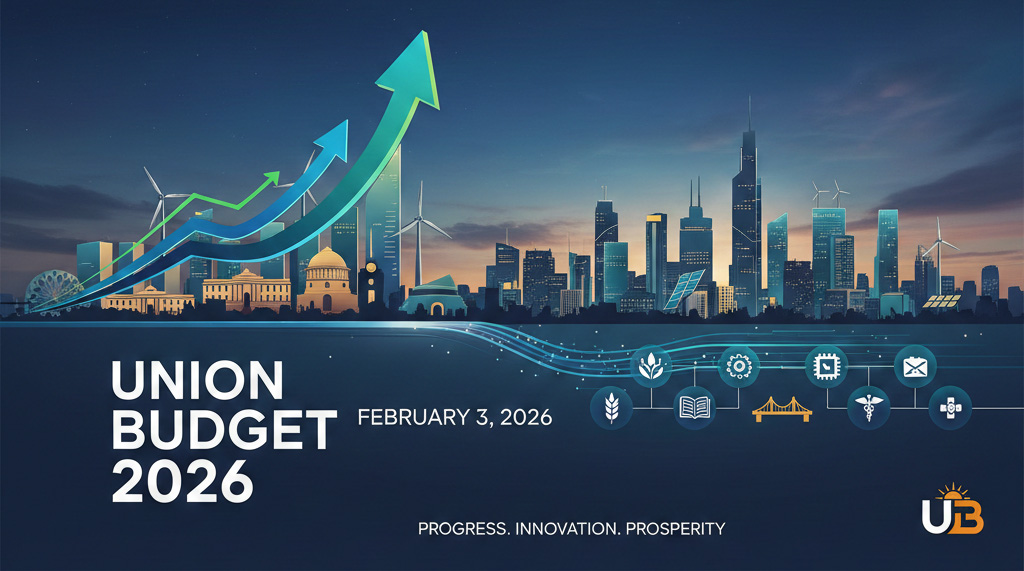 UNION BUDGET 2026

FEBRUARY 3, 2026

PROGRESS. INNOVATION. PROSPERITY

UB